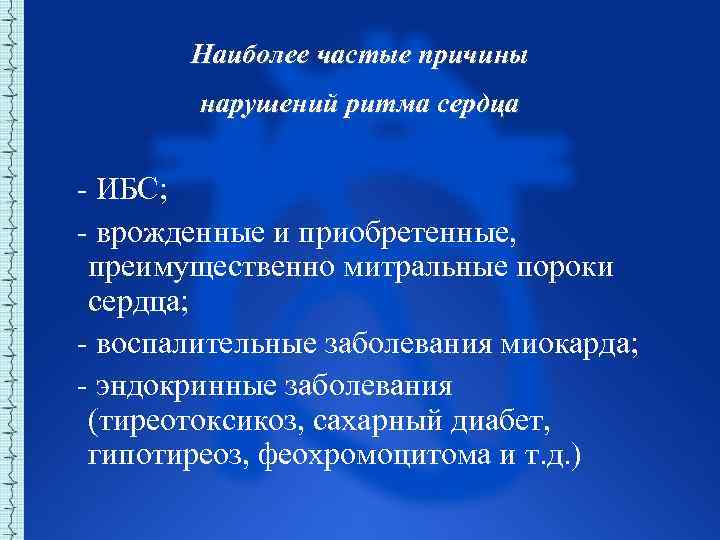 Наиболее частые причины нарушений ритма сердца

- ИБС;

- врожденные и приобретенные, преимущественно митральные пороки сердца;

- воспалительные заболевания миокарда;

- эндокринные заболевания (тиреотоксикоз, сахарный диабет, гипотиреоз, феохромоцитома и т.д.)